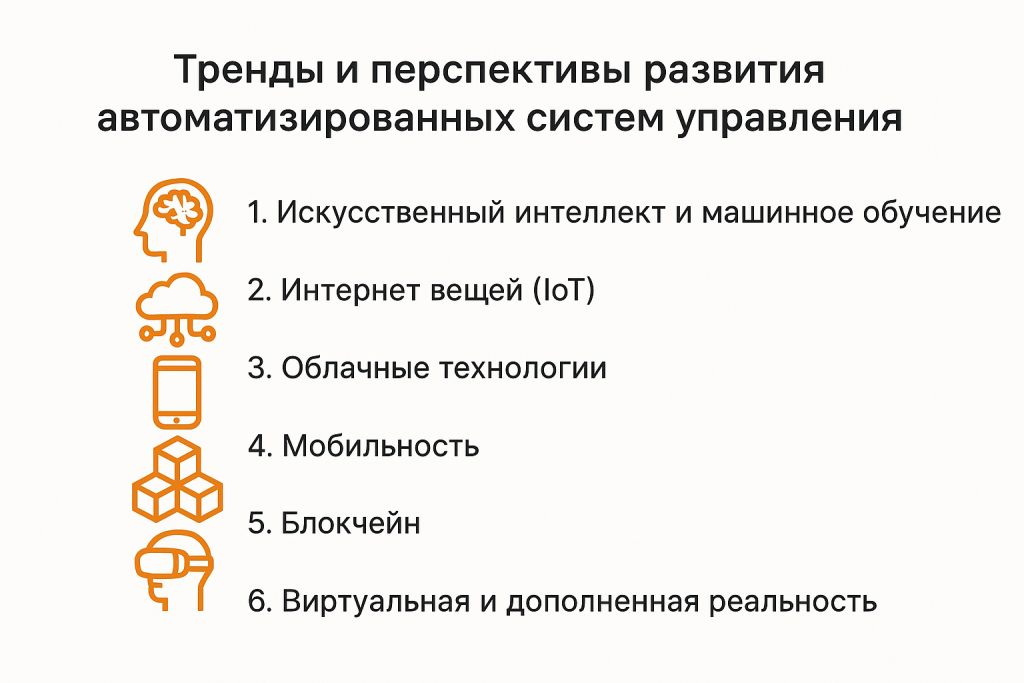 Тренды и перспективы развития автоматизированных систем управления

1. Искусственный интеллект и машинное обучение

2. Интернет вещей (IoT)

3. Облачные технологии

4. Мобильность

5. Блокчейн

6. Виртуальная и дополненная реальность